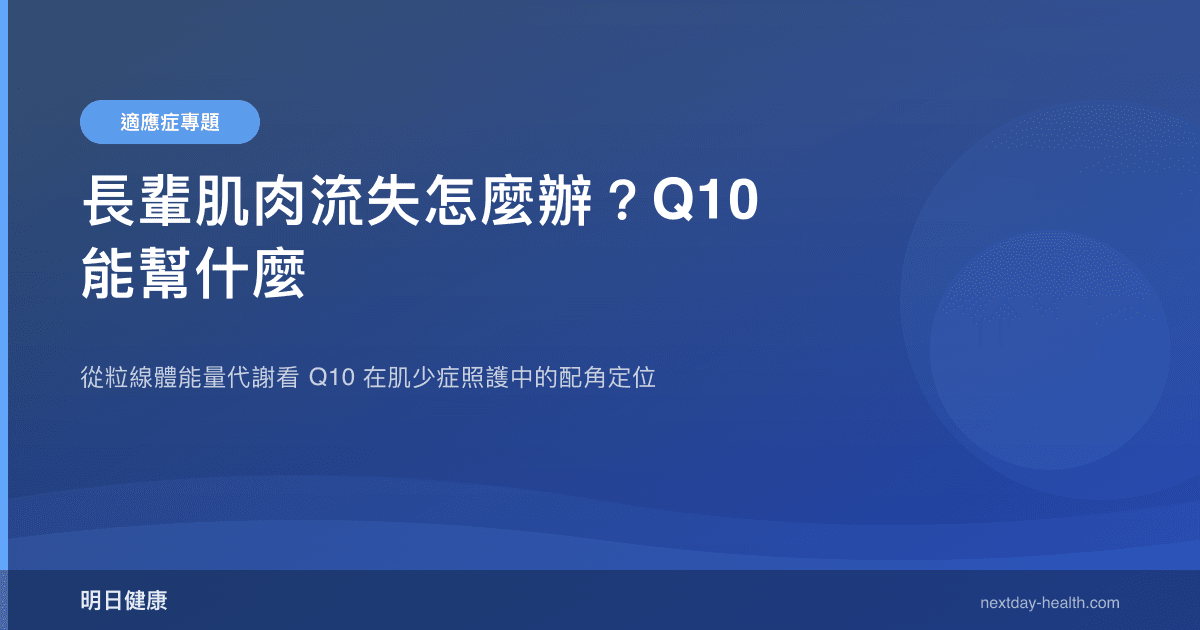 適應症專題

長輩肌肉流失怎麼辦？Q10 能幫什麼

從粒線體能量代謝看 Q10 在肌少症照護中的配角定位

明日健康

nextday-health.com